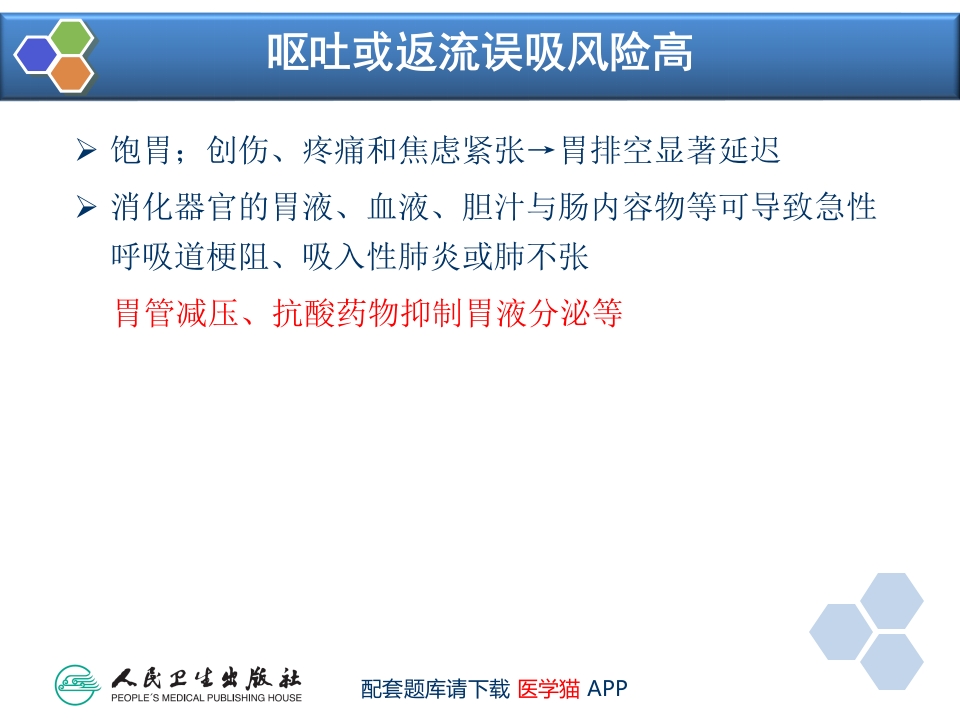 呕吐或返流误吸风险高

➢ 饱胃；创伤、疼痛和焦虑紧张→胃排空显著延迟

➢ 消化器官的胃液、血液、胆汁与肠内容物等可导致急性呼吸道梗阻、吸入性肺炎或肺不张

胃管减压、抗酸药物抑制胃液分泌等

人民卫生出版社
PEOPLE'S MEDICAL PUBLISHING HOUSE

配套题库请下载 医学猫 APP